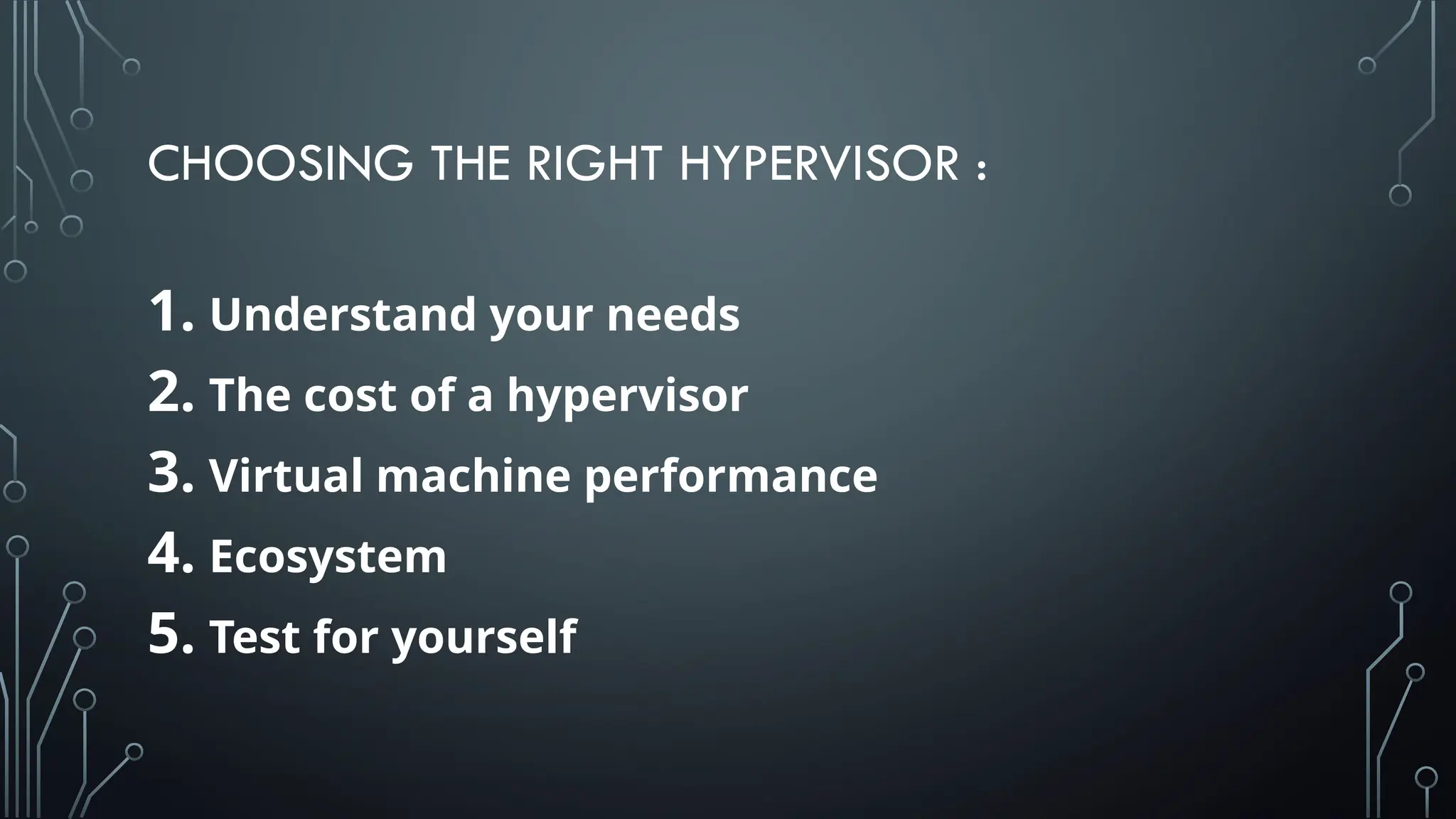 CHOOSING THE RIGHT HYPERVISOR :

1. Understand your needs
2. The cost of a hypervisor
3. Virtual machine performance
4. Ecosystem
5. Test for yourself